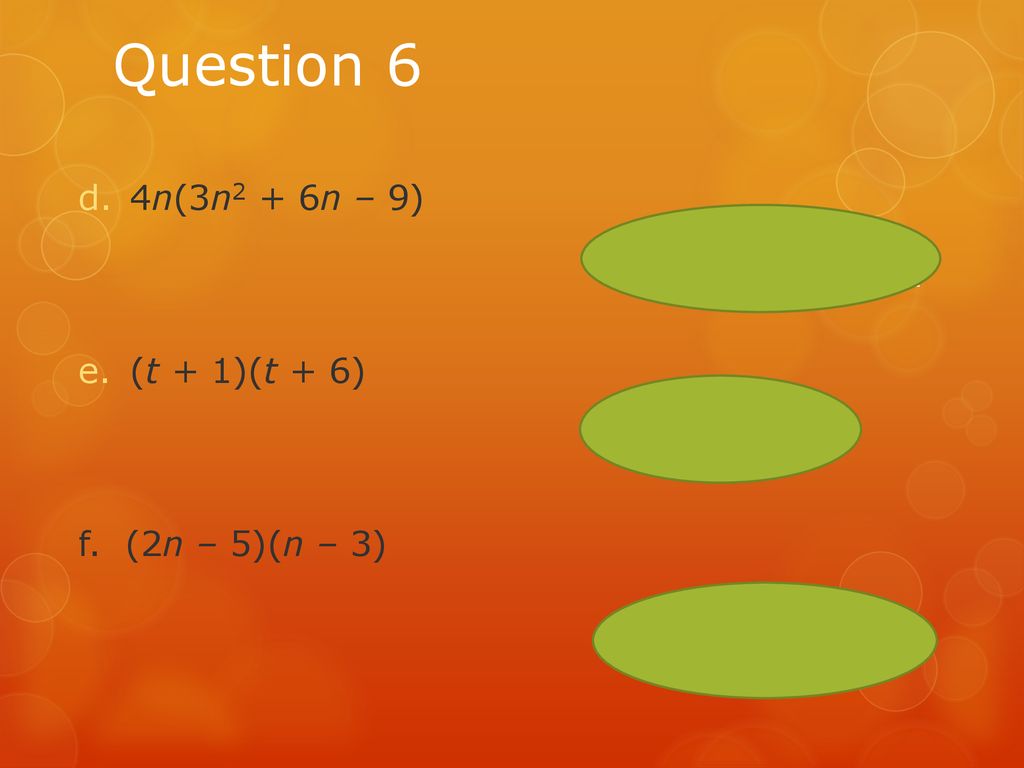 Question 6

d. $4n(3n^2 + 6n - 9)$

e. $(t + 1)(t + 6)$

f. $(2n - 5)(n - 3)$